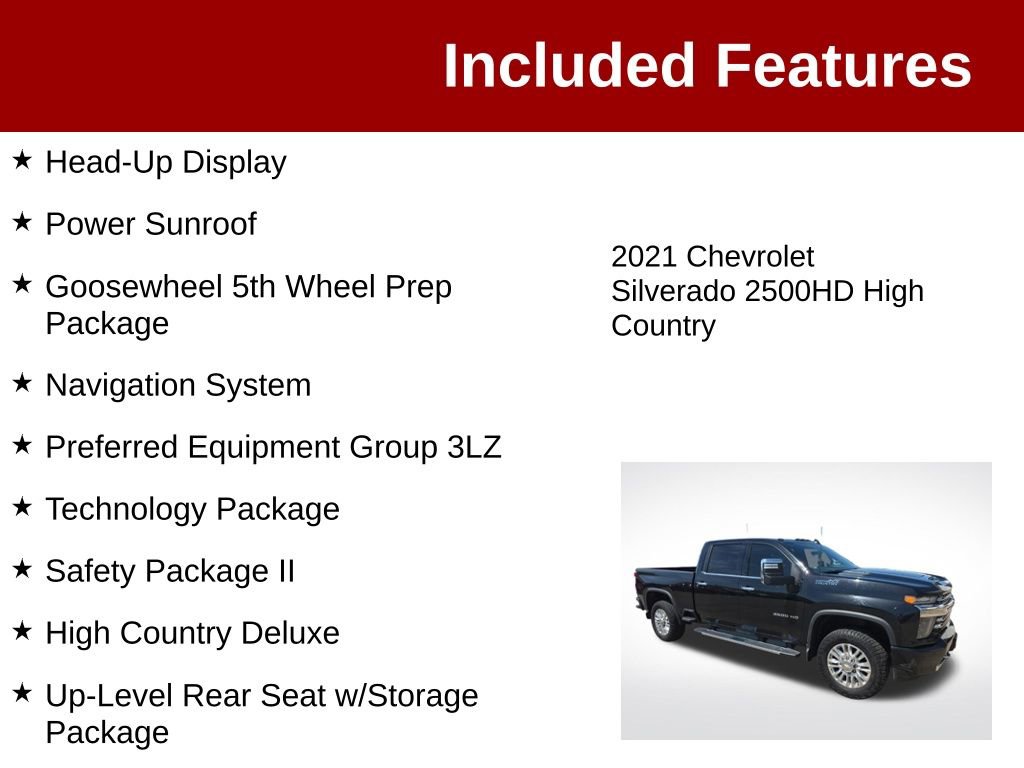 Included Features

★ Head-Up Display

★ Power Sunroof

★ Goosewheel 5th Wheel Prep Package

★ Navigation System

★ Preferred Equipment Group 3LZ

★ Technology Package

★ Safety Package II

★ High Country Deluxe

★ Up-Level Rear Seat w/Storage Package

2021 Chevrolet Silverado 2500HD High Country